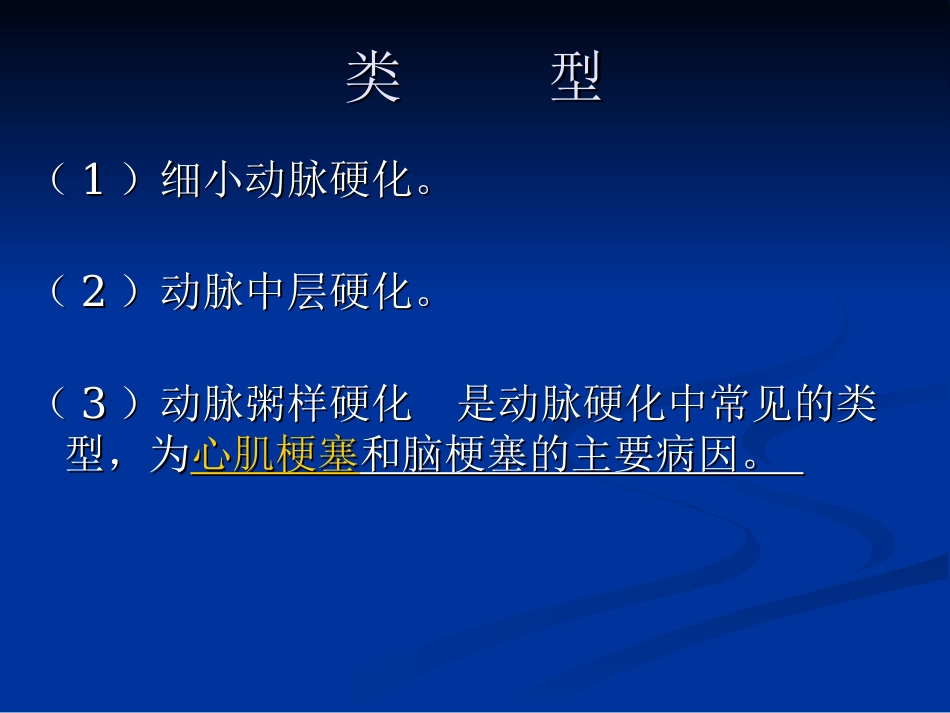 类　　型

（１）细小动脉硬化。

（２）动脉中层硬化。

（３）动脉粥样硬化　是动脉硬化中常见的类型，为心肌梗塞和脑梗塞的主要病因。